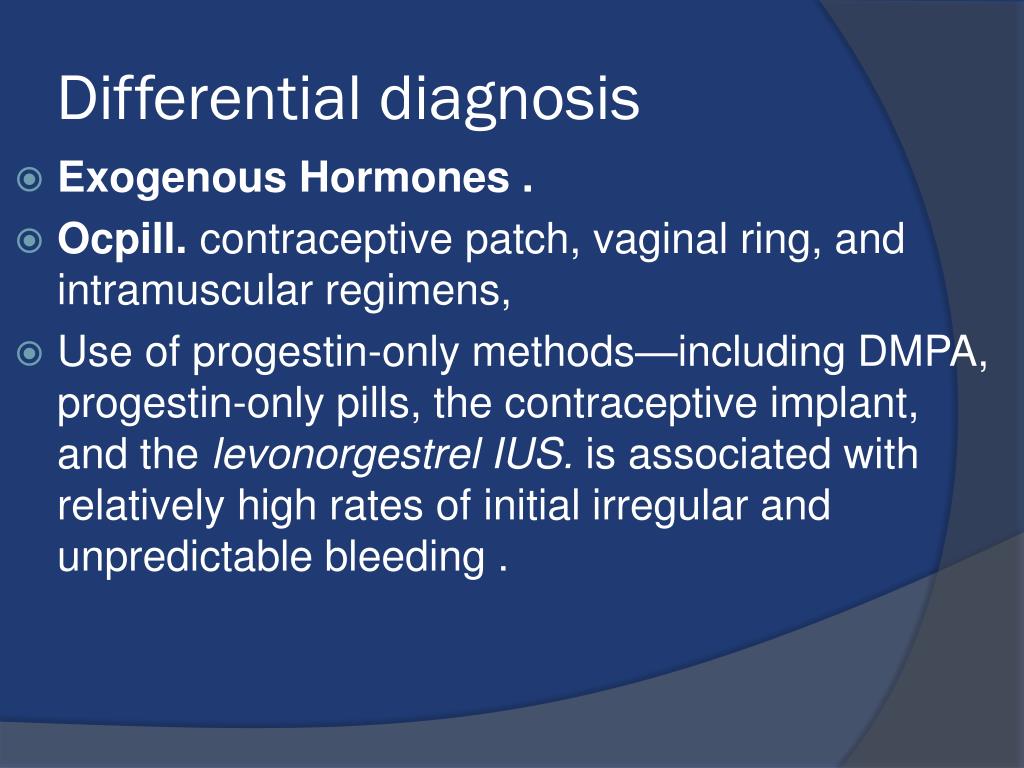 Differential diagnosis

Exogenous Hormones .

Ocpill. contraceptive patch, vaginal ring, and intramuscular regimens,

Use of progestin-only methods—including DMPA, progestin-only pills, the contraceptive implant, and the levonorgestrel IUS. is associated with relatively high rates of initial irregular and unpredictable bleeding .